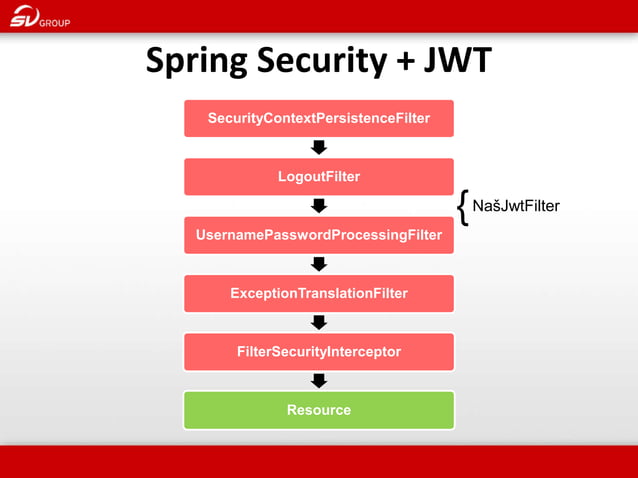 SV GROUP

Spring Security + JWT

SecurityContextPersistenceFilter

LogoutFilter

NašJwtFilter

UsernamePasswordProcessingFilter

ExceptionTranslationFilter

FilterSecurityInterceptor

Resource